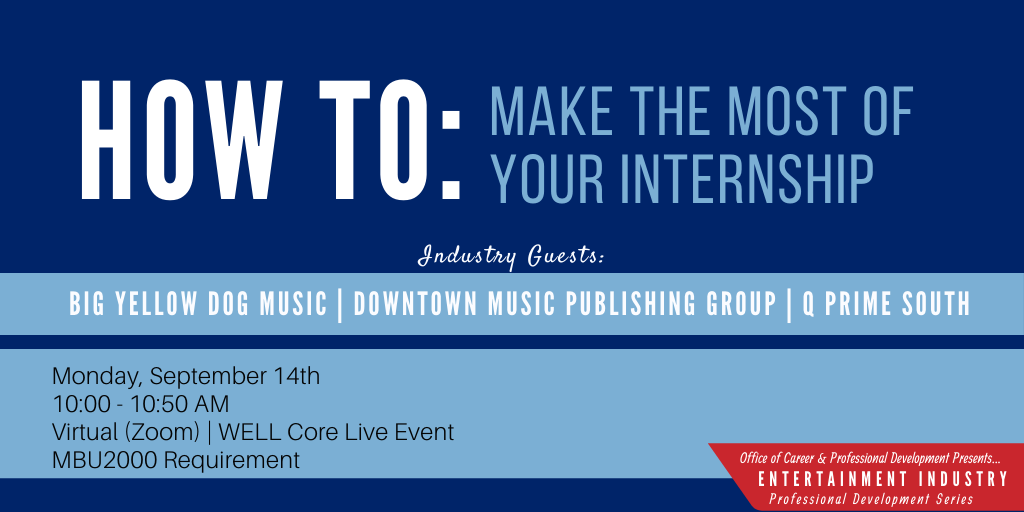 HOW TO: MAKE THE MOST OF YOUR INTERNSHIP

Industry Guests:

BIG YELLOW DOG MUSIC | DOWNTOWN MUSIC PUBLISHING GROUP | Q PRIME SOUTH

Monday, September 14th
10:00 - 10:50 AM
Virtual (Zoom) | WELL Core Live Event
MBU2000 Requirement

Office of Career & Professional Development Presents...
ENTERTAINMENT INDUSTRY
Professional Development Series